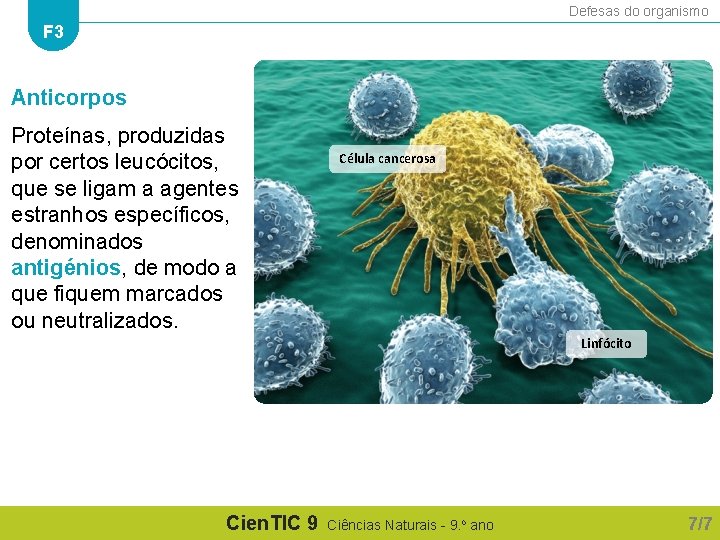 F3

Defesas do organismo

Anticorpos

Proteínas, produzidas por certos leucócitos, que se ligam a agentes estranhos específicos, denominados antigénios, de modo a que fiquem marcados ou neutralizados.

Célula cancerosa

Linfócito

CienTIC 9 Ciências Naturais - 9.º ano

7/7